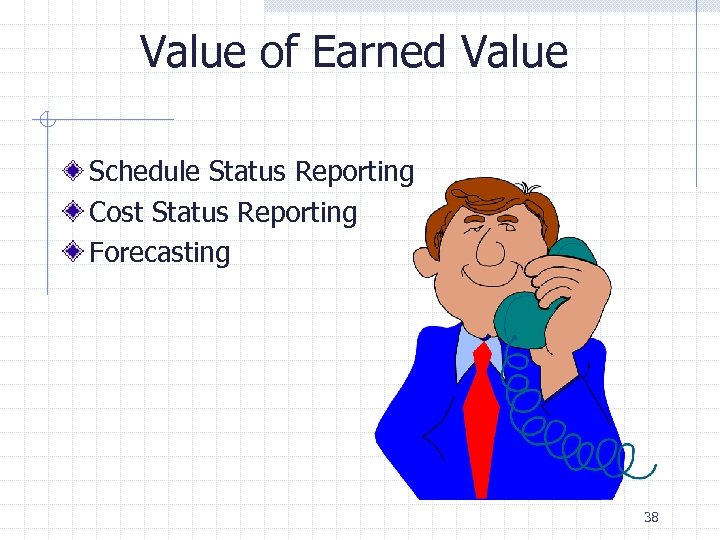 Value of Earned Value

Schedule Status Reporting
Cost Status Reporting
Forecasting

38